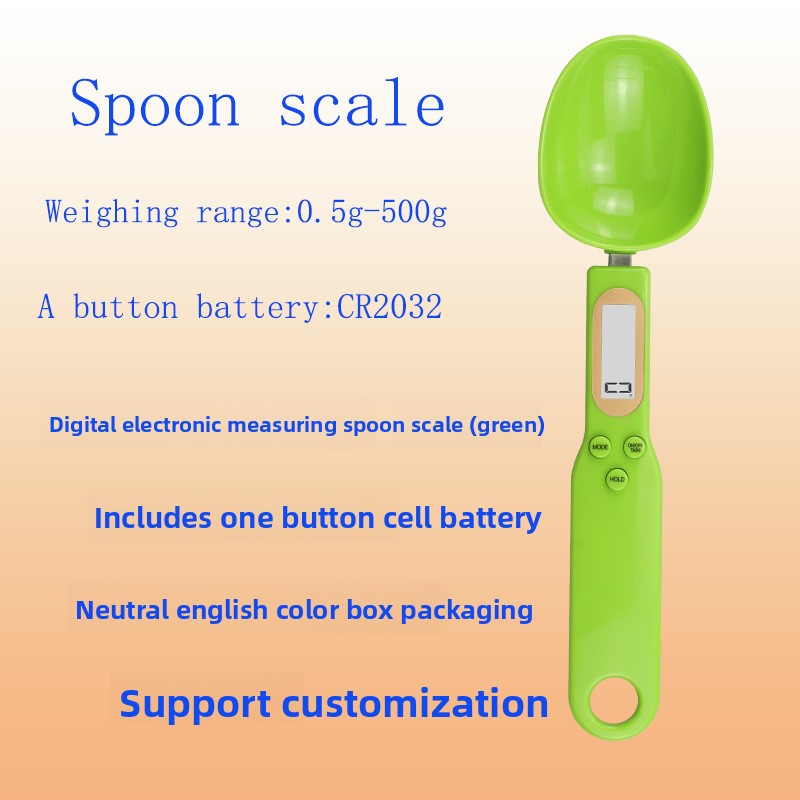 Spoon scale

Weighing range:0.5g-500g

A button battery:CR2032

Digital electronic measuring spoon scale (green)

Includes one button cell battery

Neutral english color box packaging

Support customization

MODE

ON/OFF TARE

HOLD